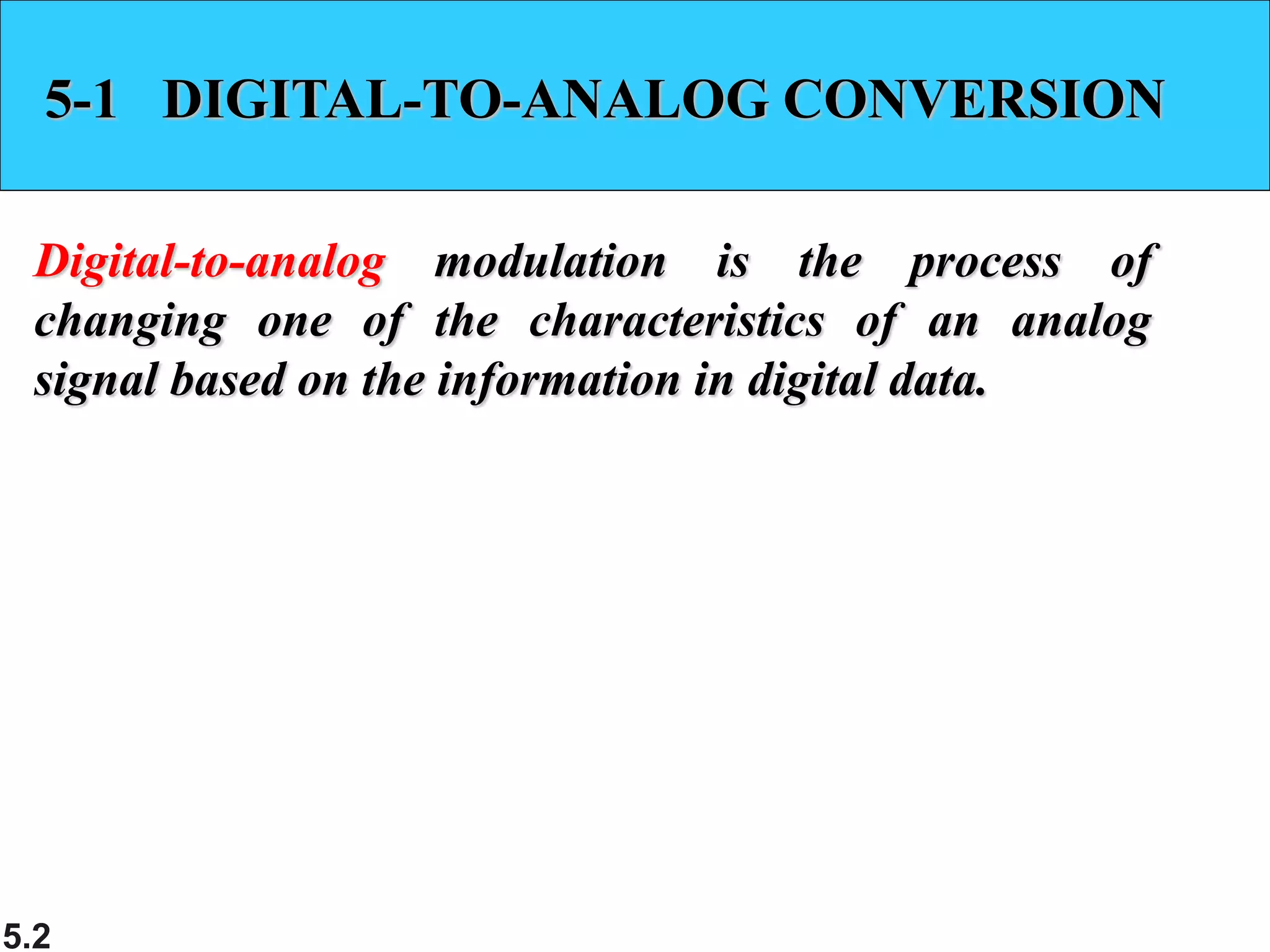 5-1 DIGITAL-TO-ANALOG CONVERSION

Digital-to-analog modulation is the process of changing one of the characteristics of an analog signal based on the information in digital data.

5.2